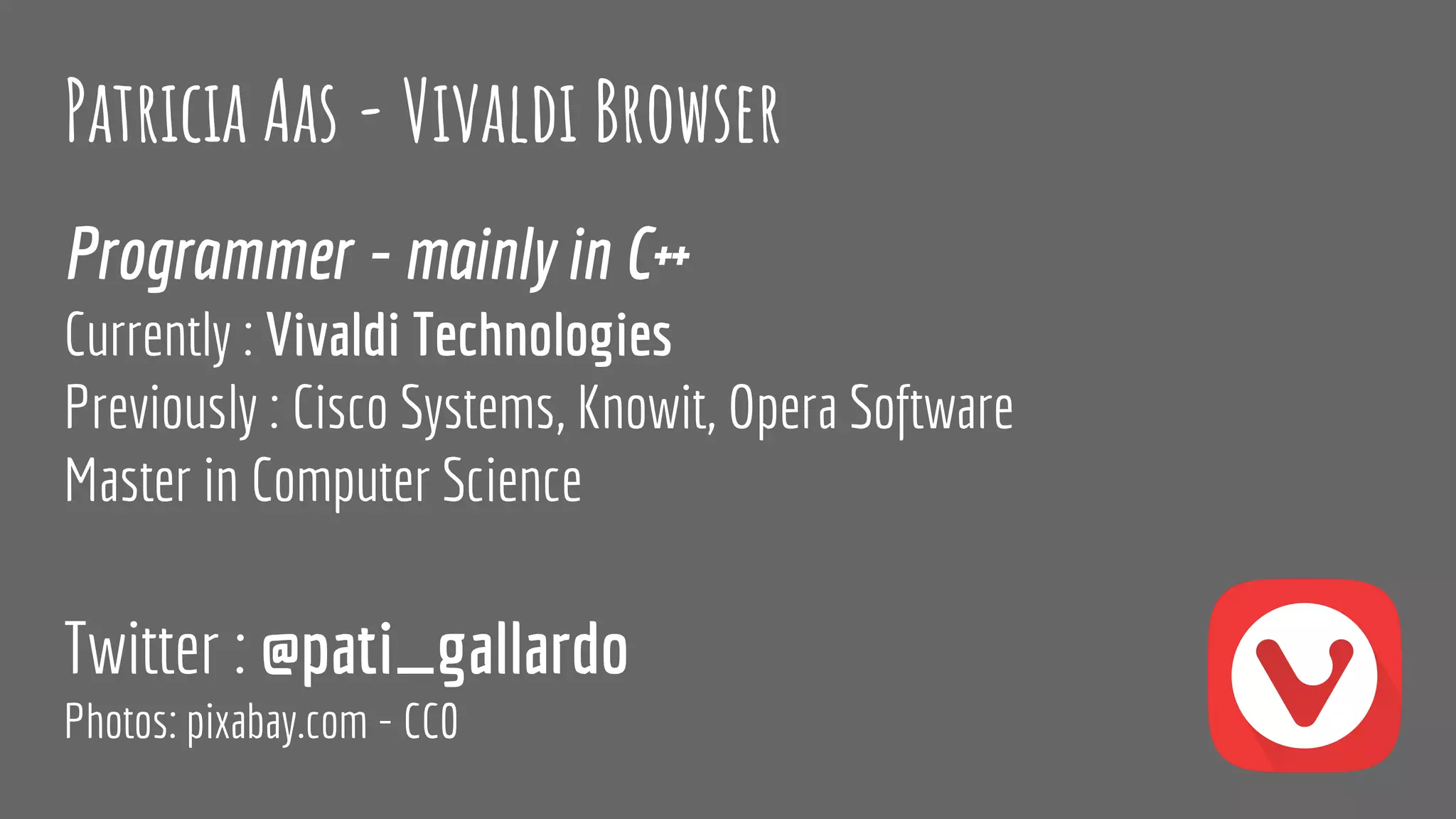 Patricia Aas - Vivaldi Browser

Programmer - mainly in C++
Currently : Vivaldi Technologies
Previously : Cisco Systems, Knowit, Opera Software
Master in Computer Science

Twitter : @pati_gallardo
Photos: pixabay.com - CC0